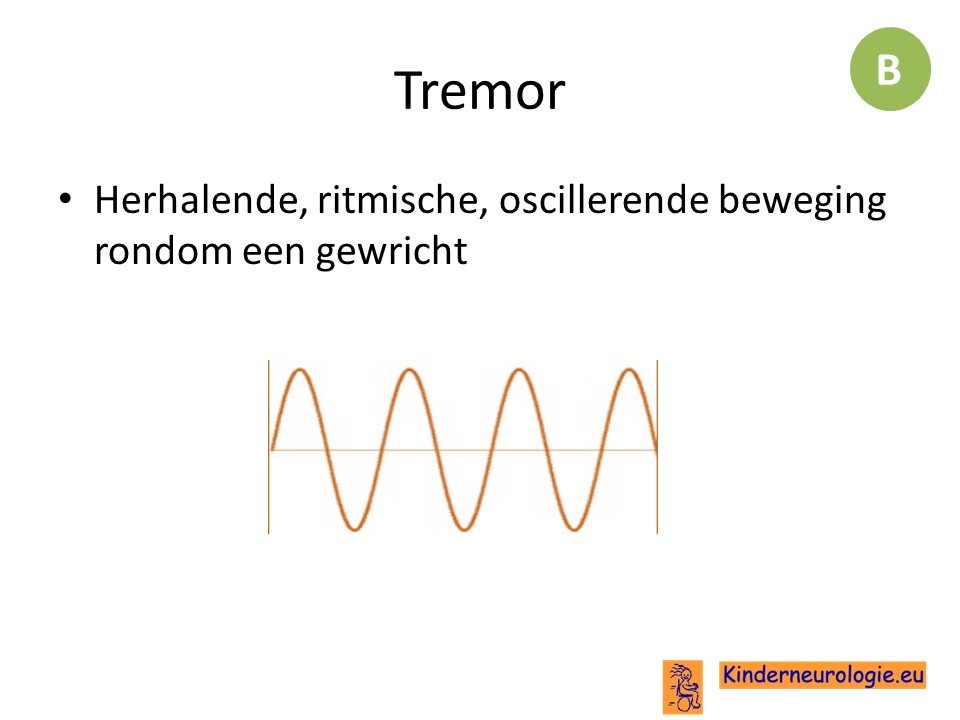 Tremor

B

• Herhalende, ritmische, oscillerende beweging rondom een gewricht

Kinderneurologie.eu